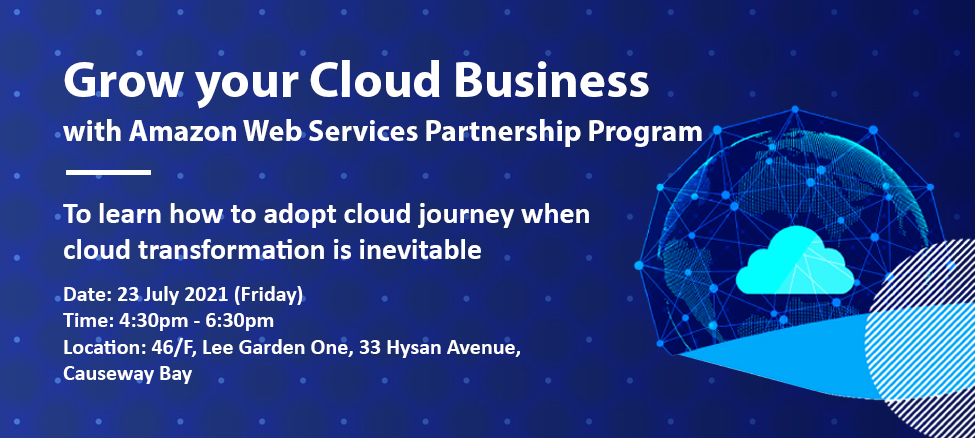 Grow your Cloud Business
with Amazon Web Services Partnership Program

To learn how to adopt cloud journey when cloud transformation is inevitable

Date: 23 July 2021 (Friday)
Time: 4:30pm - 6:30pm
Location: 46/F, Lee Garden One, 33 Hysan Avenue, Causeway Bay